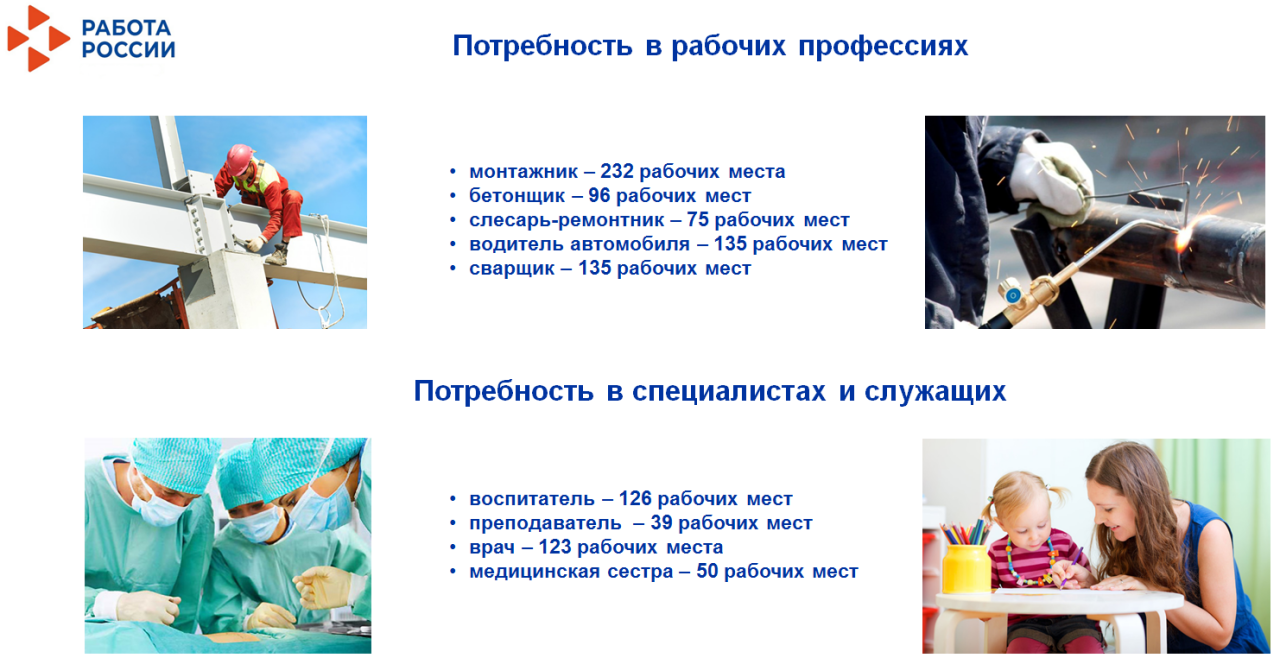 РАБОТА РОССИИ

Потребность в рабочих профессиях

• монтажник – 232 рабочих места
• бетонщик – 96 рабочих мест
• слесарь-ремонтник – 75 рабочих мест
• водитель автомобиля – 135 рабочих мест
• сварщик – 135 рабочих мест

Потребность в специалистах и служащих

• воспитатель – 126 рабочих мест
• преподаватель – 39 рабочих мест
• врач – 123 рабочих места
• медицинская сестра – 50 рабочих мест